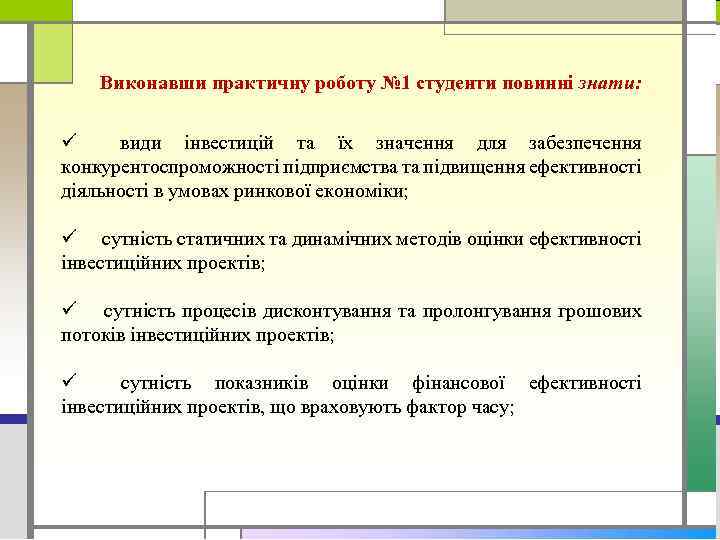 Виконавши практичну роботу №1 студенти повинні знати:

✓ види інвестицій та їх значення для забезпечення конкурентоспроможності підприємства та підвищення ефективності діяльності в умовах ринкової економіки;

✓ сутність статичних та динамічних методів оцінки ефективності інвестиційних проектів;

✓ сутність процесів дисконтування та пролонгування грошових потоків інвестиційних проектів;

✓ сутність показників оцінки фінансової ефективності інвестиційних проектів, що враховують фактор часу;